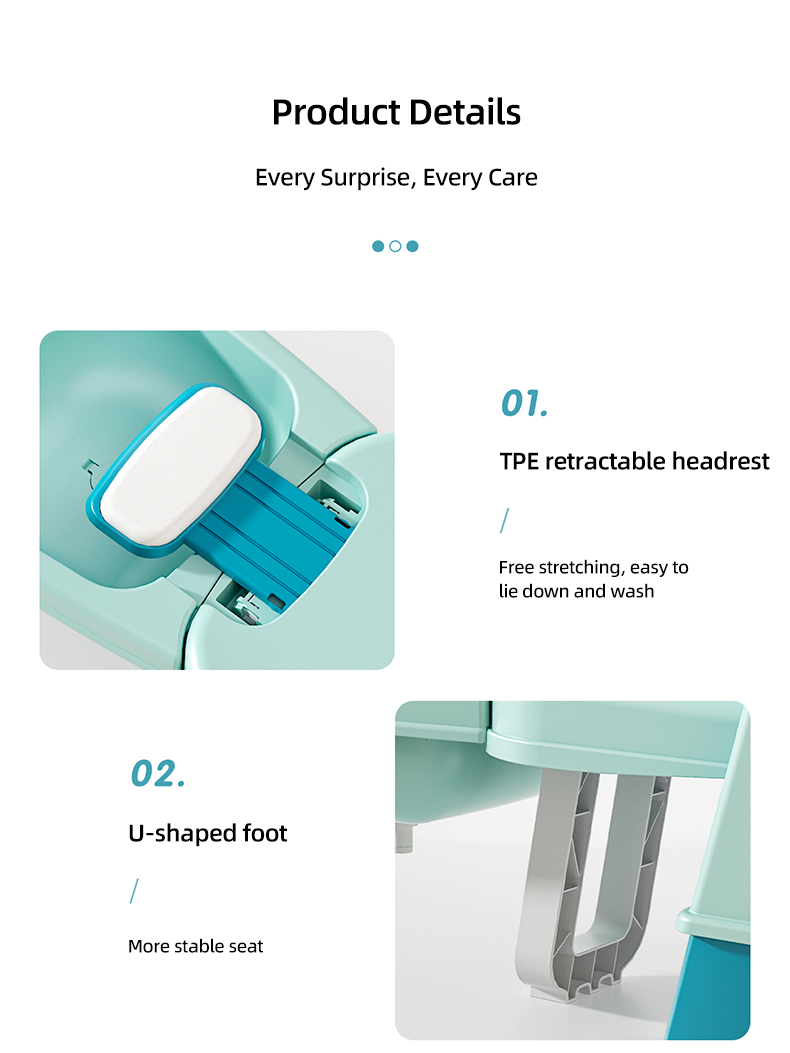 Product Details

Every Surprise, Every Care

01.

TPE retractable headrest

/

Free stretching, easy to lie down and wash

02.

U-shaped foot

/

More stable seat